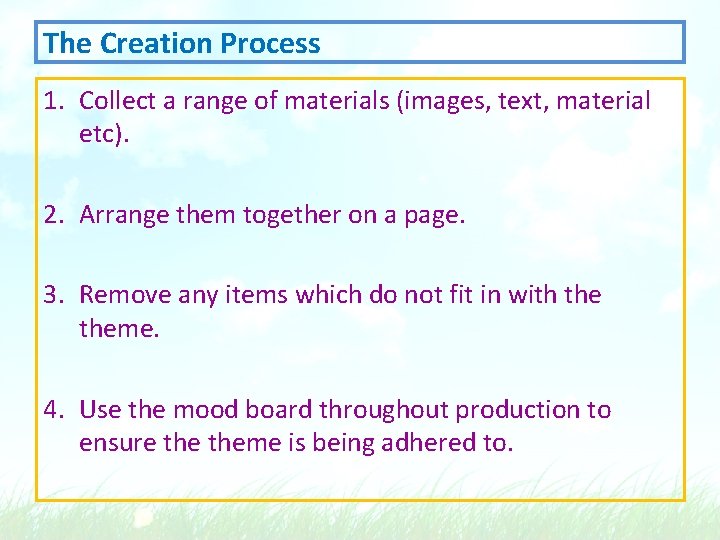 The Creation Process

1. Collect a range of materials (images, text, material etc).

2. Arrange them together on a page.

3. Remove any items which do not fit in with the theme.

4. Use the mood board throughout production to ensure the theme is being adhered to.